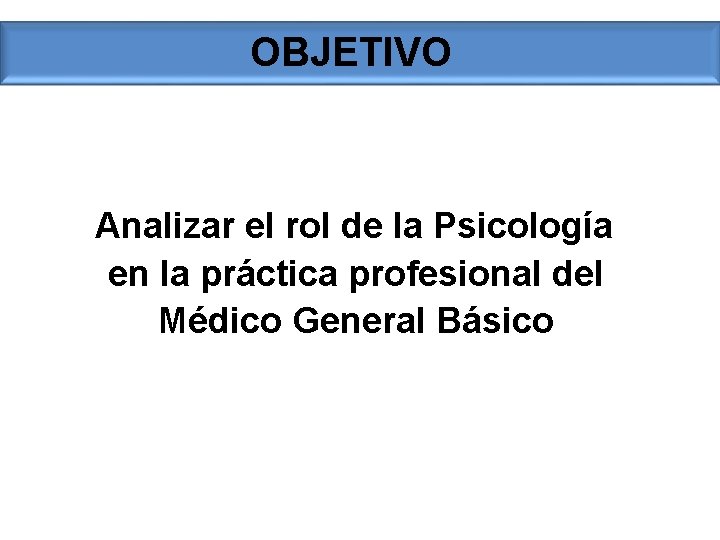 OBJETIVO

Analizar el rol de la Psicología en la práctica profesional del Médico General Básico